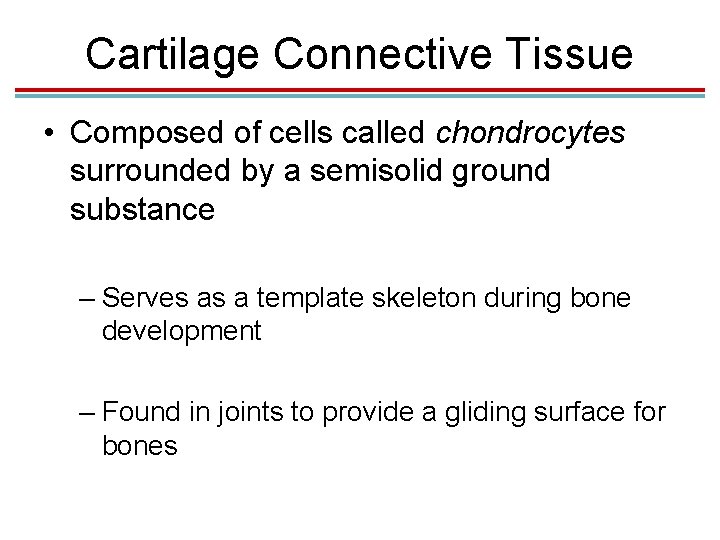 Cartilage Connective Tissue

• Composed of cells called chondrocytes surrounded by a semisolid ground substance

– Serves as a template skeleton during bone development

– Found in joints to provide a gliding surface for bones